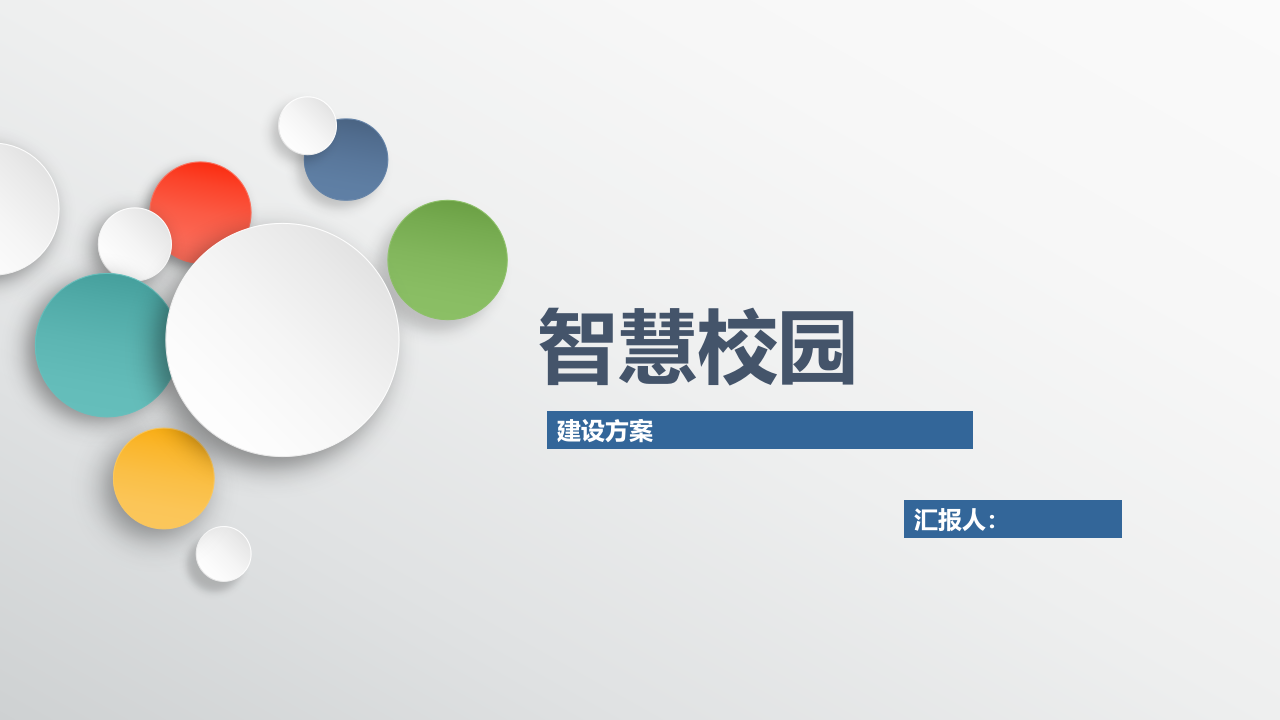 智慧校园

建设方案

汇报人：